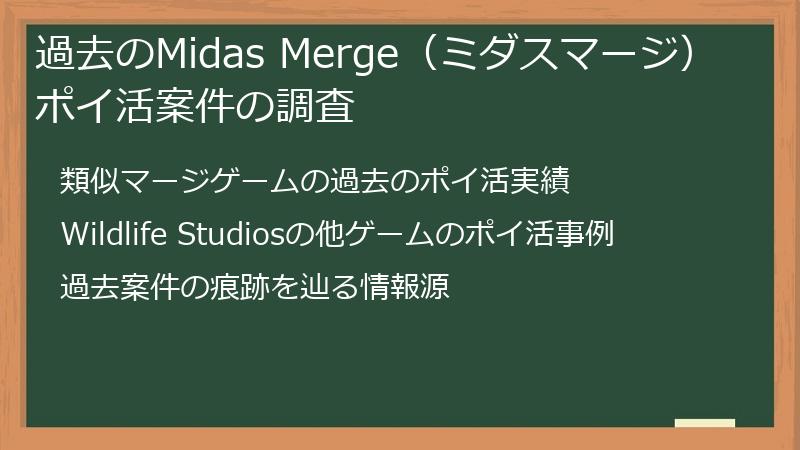 過去のMidas Merge（ミダスマージ）ポイ活案件の調査

類似マージゲームの過去のポイ活実績

Wildlife Studiosの他ゲームのポイ活事例

過去案件の痕跡を辿る情報源